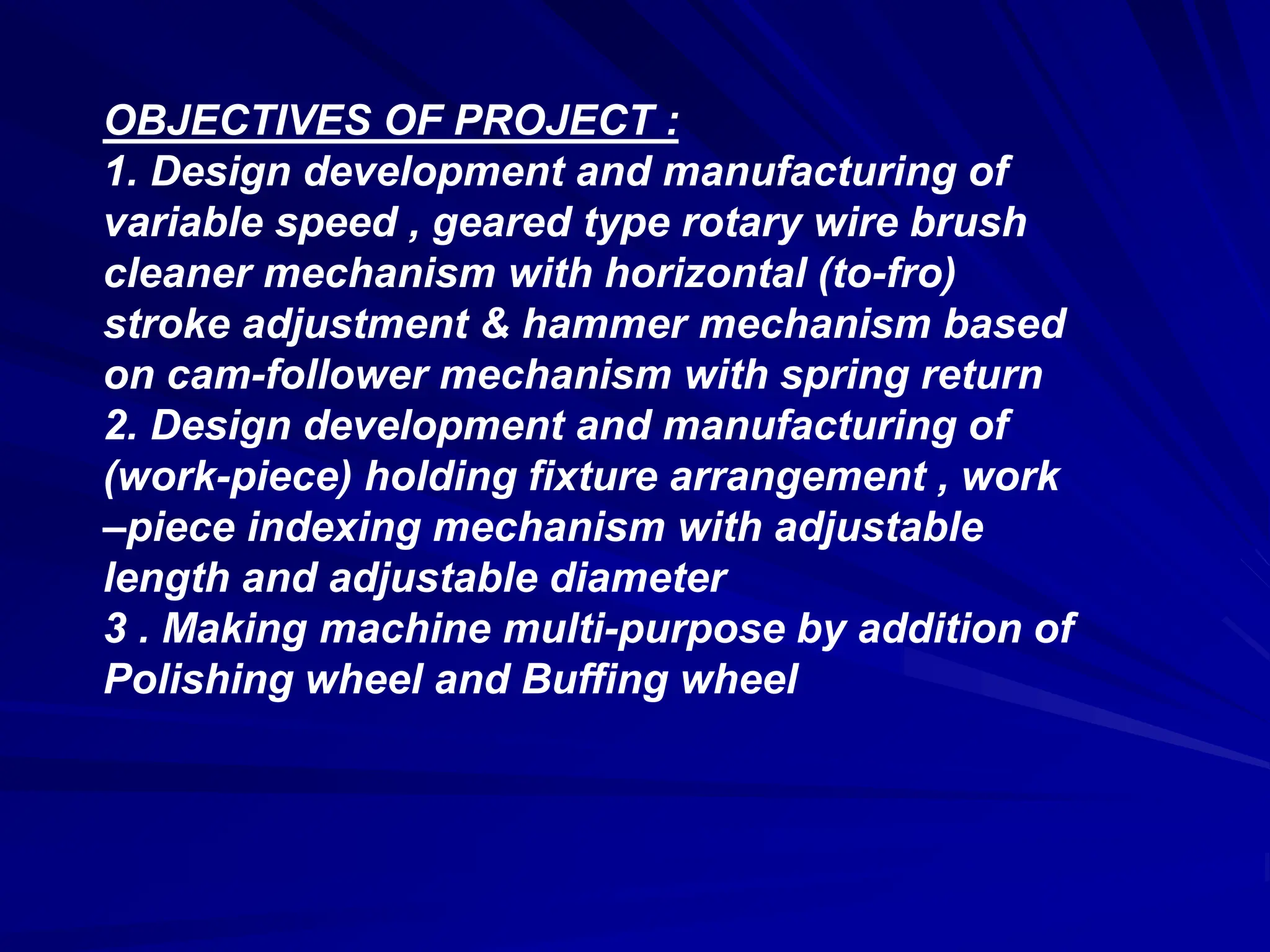 OBJECTIVES OF PROJECT :
1. Design development and manufacturing of variable speed , geared type rotary wire brush cleaner mechanism with horizontal (to-fro) stroke adjustment & hammer mechanism based on cam-follower mechanism with spring return
2. Design development and manufacturing of (work-piece) holding fixture arrangement , work –piece indexing mechanism with adjustable length and adjustable diameter
3 . Making machine multi-purpose by addition of Polishing wheel and Buffing wheel